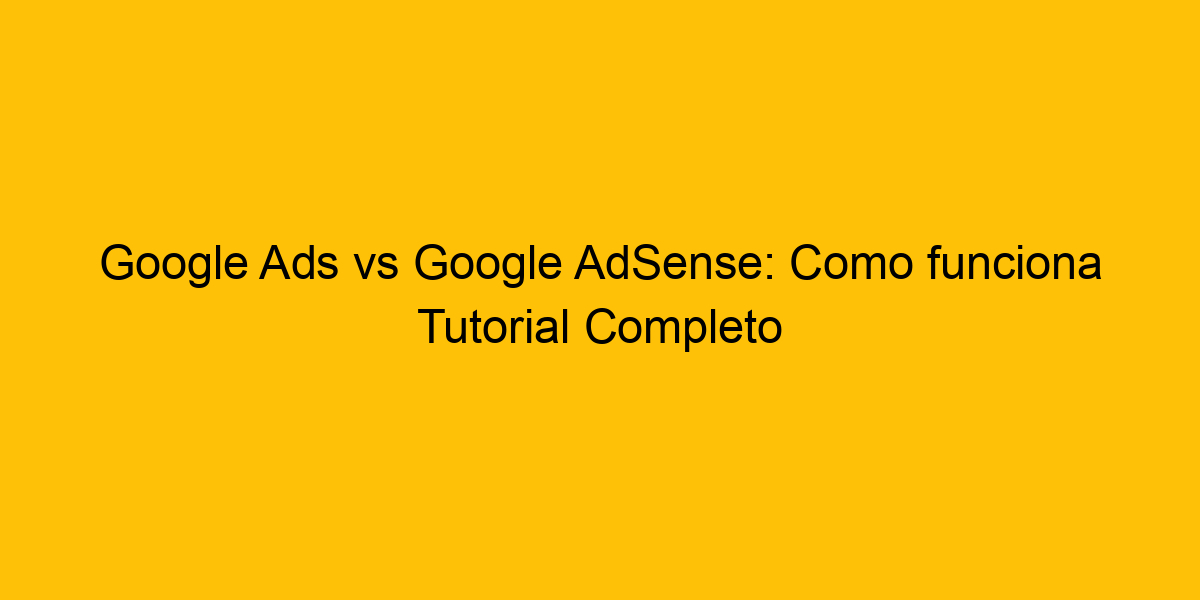 Google Ads vs Google AdSense: Como funciona Tutorial Completo